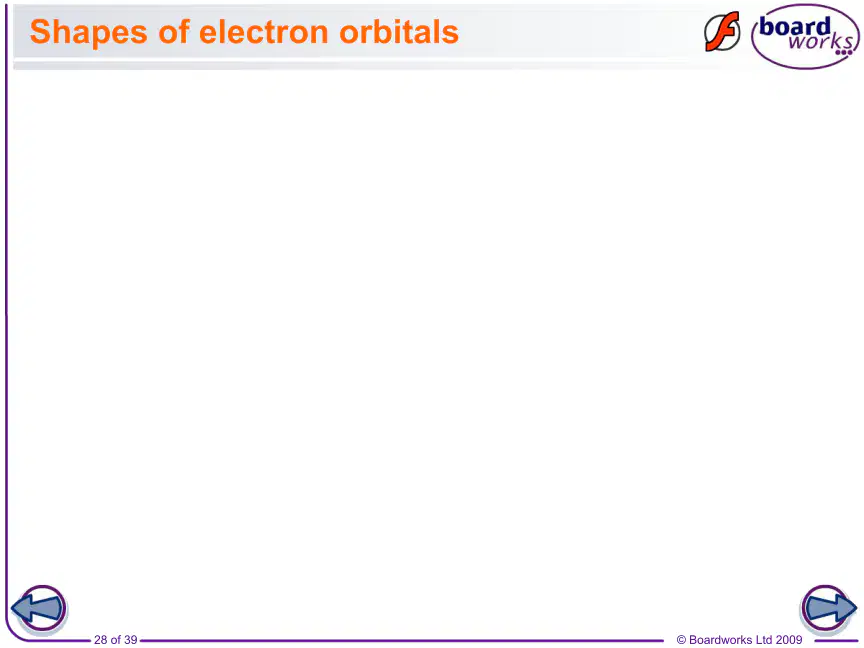 Shapes of electron orbitals

board
works

28 of 39

© Boardworks Ltd 2009